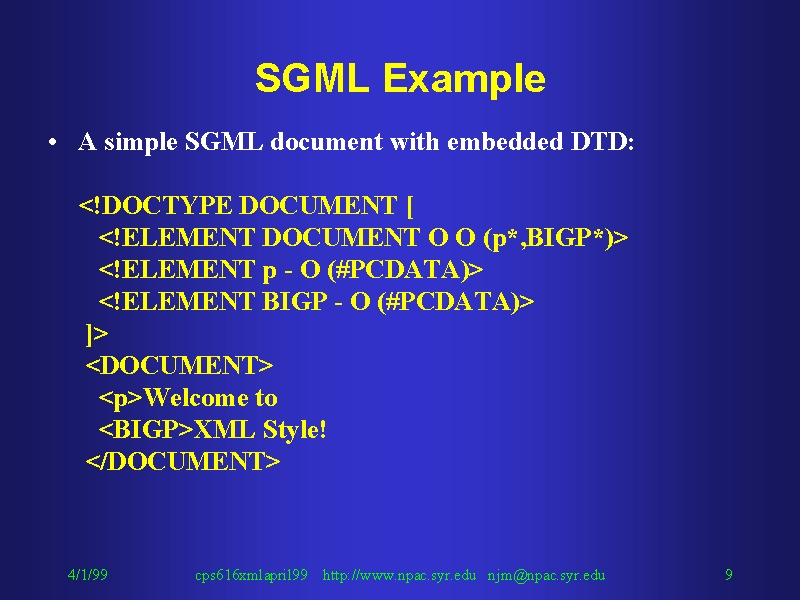 SGML Example

• A simple SGML document with embedded DTD:

<!DOCTYPE DOCUMENT [
<!ELEMENT DOCUMENT O O (p*,BIGP*)>
<!ELEMENT p - O (#PCDATA)>
<!ELEMENT BIGP - O (#PCDATA)>
]>
<DOCUMENT>
<p>Welcome to
<BIGP>XML Style!
</DOCUMENT>

4/1/99 cps616xmlapril99 http://www.npac.syr.edu njm@npac.syr.edu 9